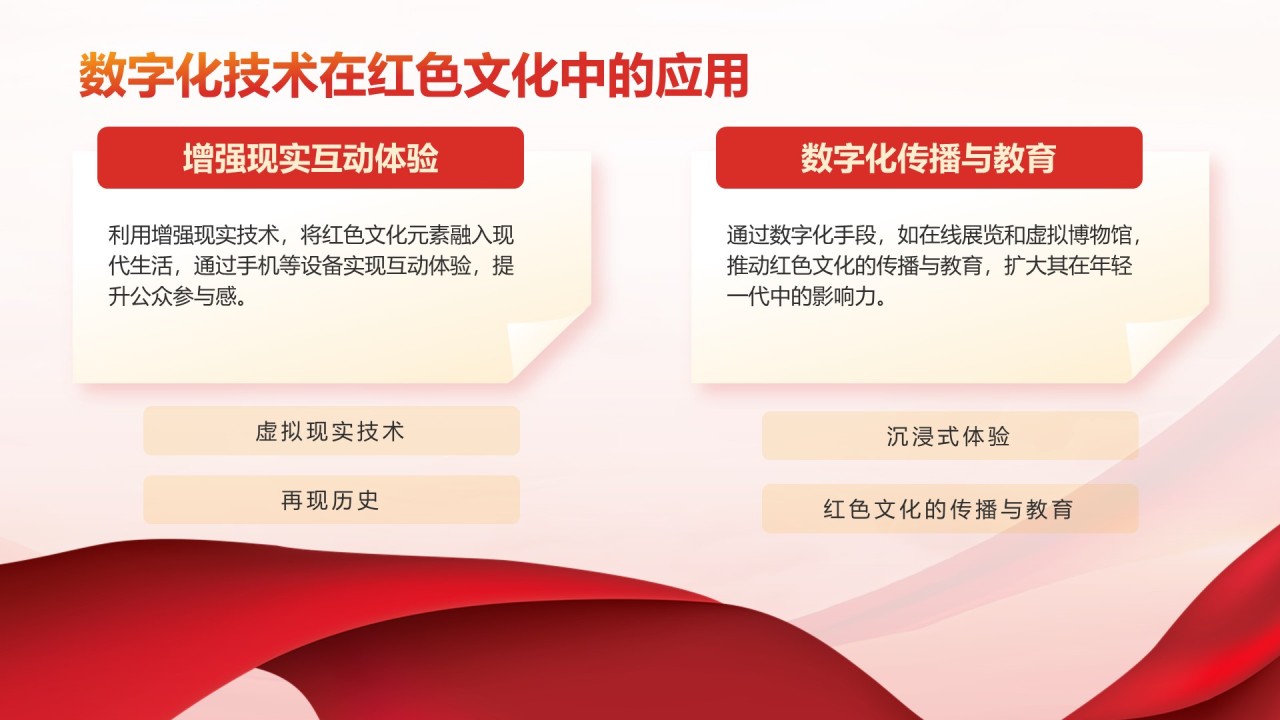 数字化技术在红色文化中的应用

增强现实互动体验

利用增强现实技术，将红色文化元素融入现代生活，通过手机等设备实现互动体验，提升公众参与感。

虚拟现实技术

再现历史

数字化传播与教育

通过数字化手段，如在线展览和虚拟博物馆，推动红色文化的传播与教育，扩大其在年轻一代中的影响力。

沉浸式体验

红色文化的传播与教育